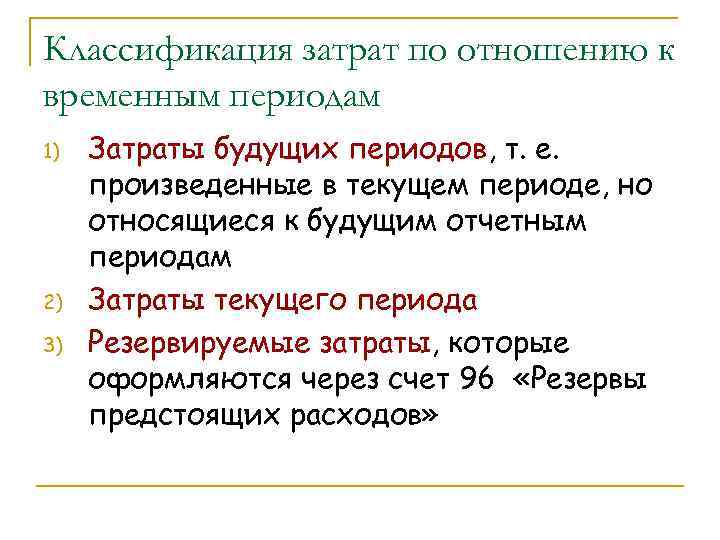 Классификация затрат по отношению к временным периодам

1) Затраты будущих периодов, т. е. произведенные в текущем периоде, но относящиеся к будущим отчетным периодам

2) Затраты текущего периода

3) Резервируемые затраты, которые оформляются через счет 96 «Резервы предстоящих расходов»